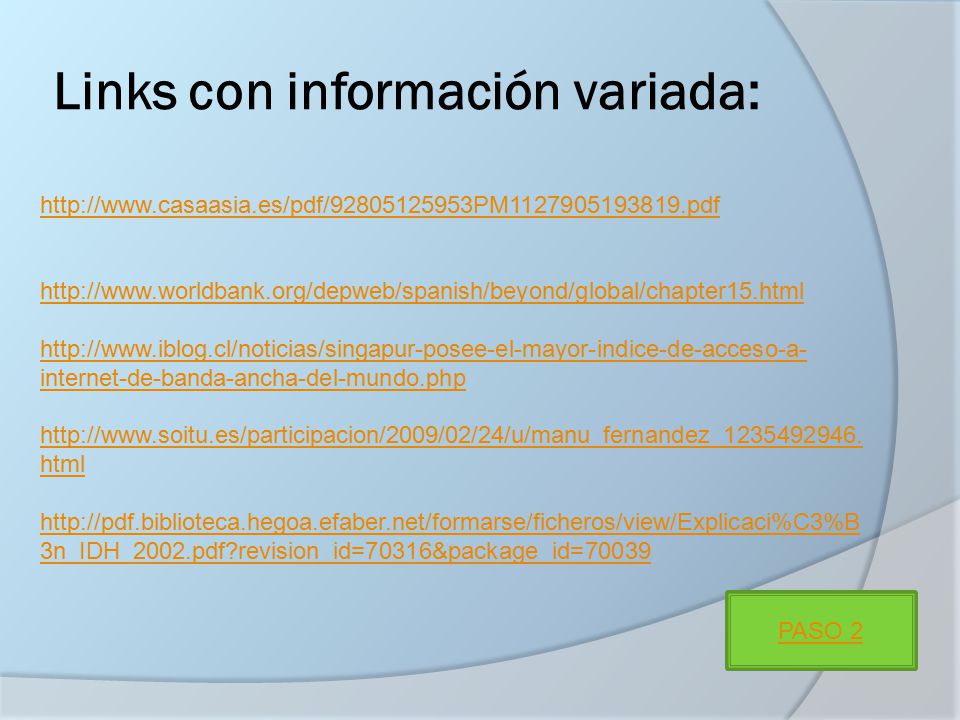 Links con información variada:

http://www.casaasia.es/pdf/92805125953PM1127905193819.pdf

http://www.worldbank.org/depweb/spanish/beyond/global/chapter15.html

http://www.iblog.cl/noticias/singapur-posee-el-mayor-indice-de-acceso-a-internet-de-banda-ancha-del-mundo.php

http://www.soitu.es/participacion/2009/02/24/u/manu_fernandez_1235492946.html

http://pdf.biblioteca.hegoa.efaber.net/formarse/ficheros/view/Explicaci%C3%B3n_IDH_2002.pdf?revision_id=70316&package_id=70039

PASO 2